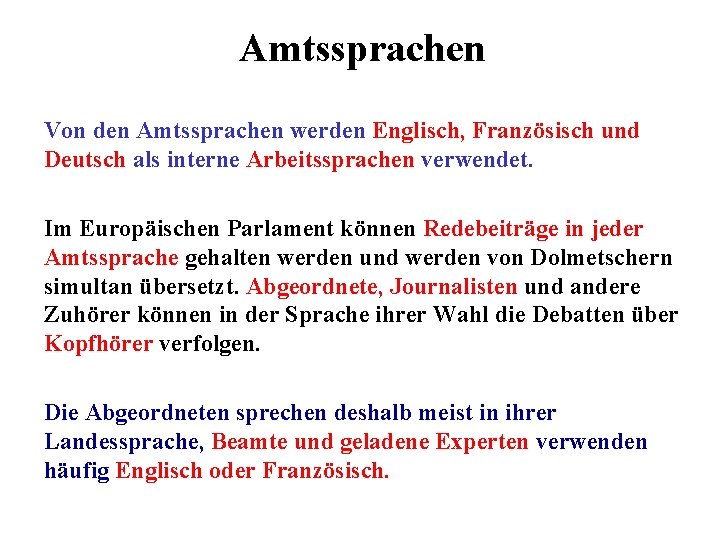 Amtssprachen

Von den Amtssprachen werden Englisch, Französisch und Deutsch als interne Arbeitssprachen verwendet.

Im Europäischen Parlament können Redebeiträge in jeder Amtssprache gehalten werden und werden von Dolmetschern simultan übersetzt. Abgeordnete, Journalisten und andere Zuhörer können in der Sprache ihrer Wahl die Debatten über Kopfhörer verfolgen.

Die Abgeordneten sprechen deshalb meist in ihrer Landessprache, Beamte und geladene Experten verwenden häufig Englisch oder Französisch.